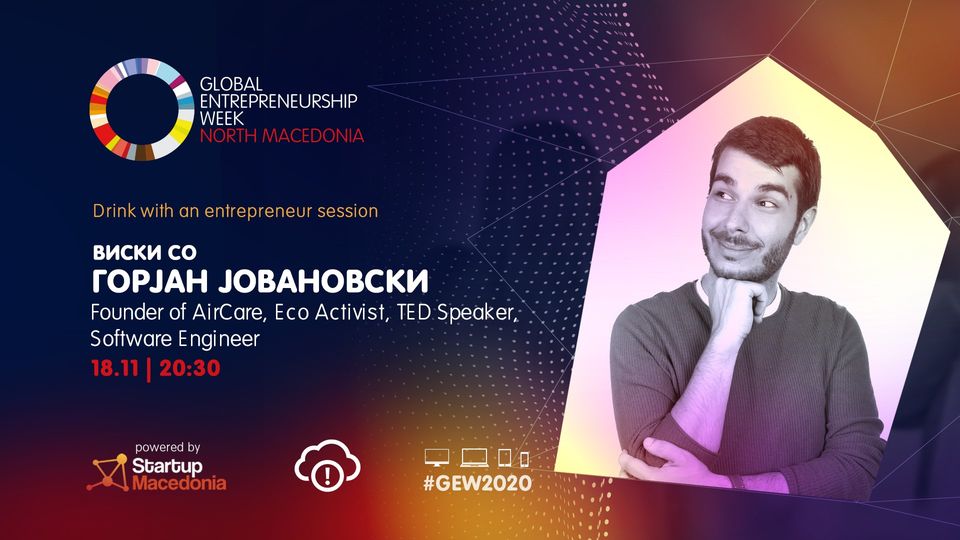 GLOBAL ENTREPRENEURSHIP WEEK
NORTH MACEDONIA

Drink with an entrepreneur session

ВИСКИ СО
ГОРЈАН ЈОВАНОВСКИ
Founder of AirCare, Eco Activist, TED Speaker, Software Engineer
18.11 | 20:30

powered by
Startup Macedonia

#GEW2020